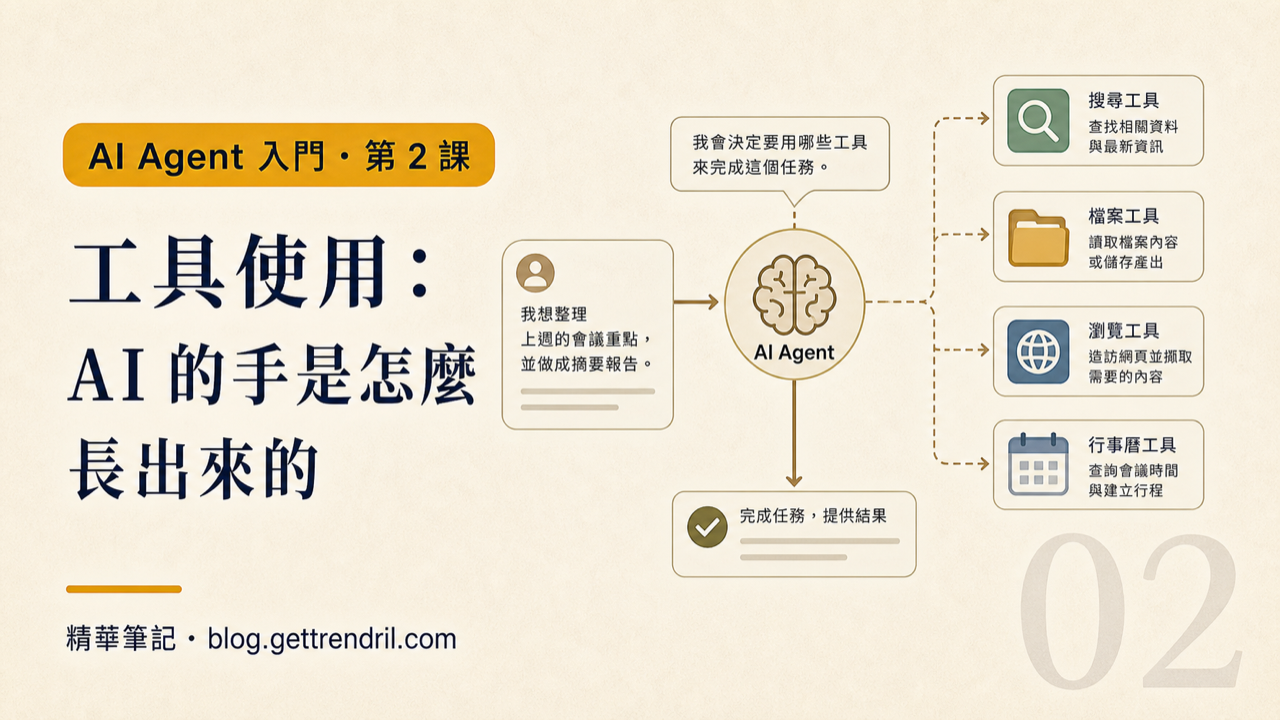 AI Agent 入門・第 2 課

工具使用：
AI 的手是怎麼
長出來的

精華筆記・blog.gettrendril.com

我想整理
上週的會議重點，
並做成摘要報告。

我會決定要用哪些工具
來完成這個任務。

AI Agent

完成任務，提供結果

搜尋工具
查找相關資料
與最新資訊

檔案工具
讀取檔案內容
或儲存產出

瀏覽工具
造訪網頁並擷取
需要的內容

行事曆工具
查詢會議時間
與建立行程

02